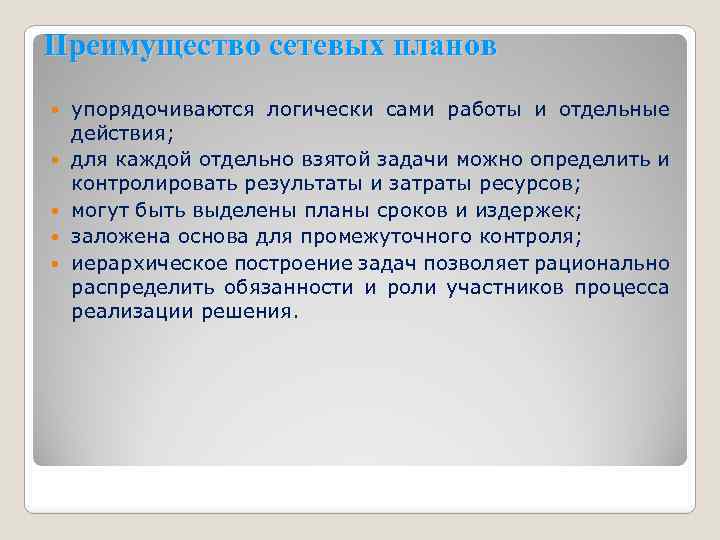 Преимущество сетевых планов

упорядочиваются логически сами работы и отдельные действия;

для каждой отдельно взятой задачи можно определить и контролировать результаты и затраты ресурсов;

могут быть выделены планы сроков и издержек;

заложена основа для промежуточного контроля;

иерархическое построение задач позволяет рационально распределить обязанности и роли участников процесса реализации решения.